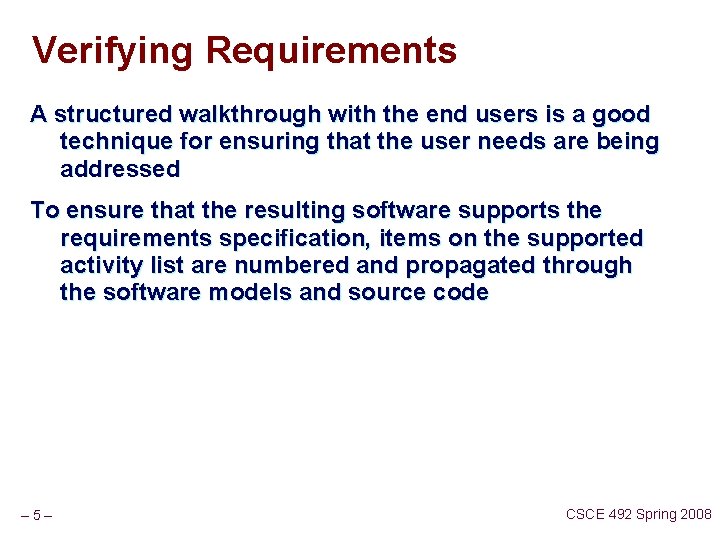 Verifying Requirements

A structured walkthrough with the end users is a good technique for ensuring that the user needs are being addressed

To ensure that the resulting software supports the requirements specification, items on the supported activity list are numbered and propagated through the software models and source code

– 5 –

CSCE 492 Spring 2008